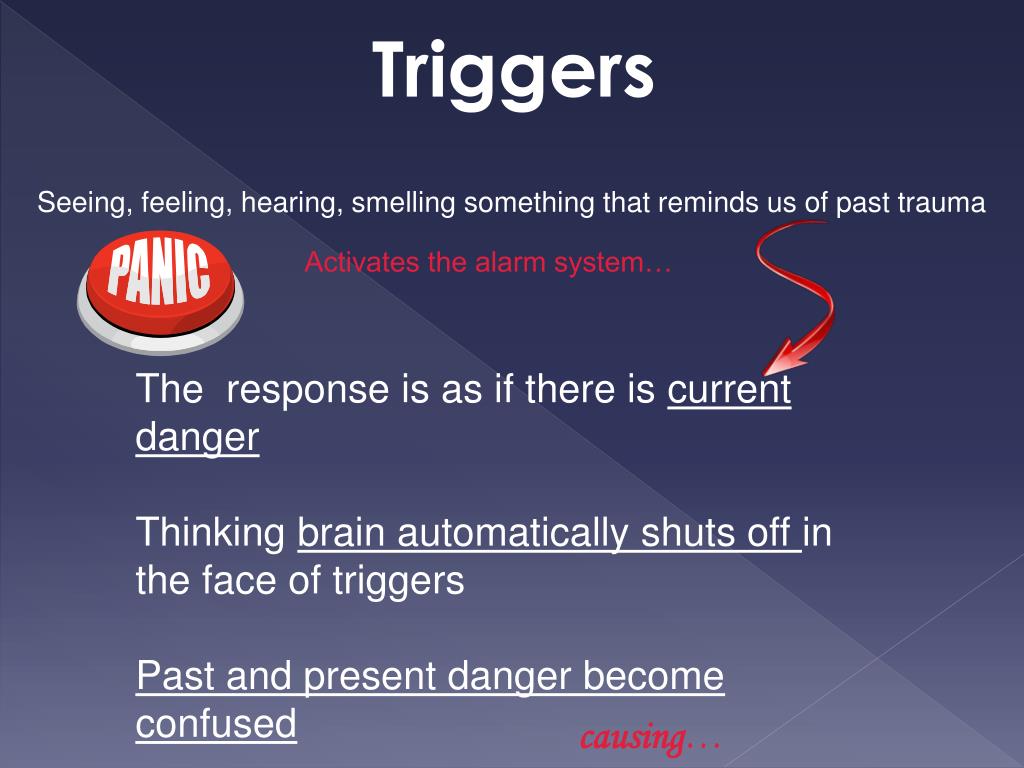 Triggers

Seeing, feeling, hearing, smelling something that reminds us of past trauma

PANIC

Activates the alarm system…

The response is as if there is current danger

Thinking brain automatically shuts off in the face of triggers

Past and present danger become confused

causing…